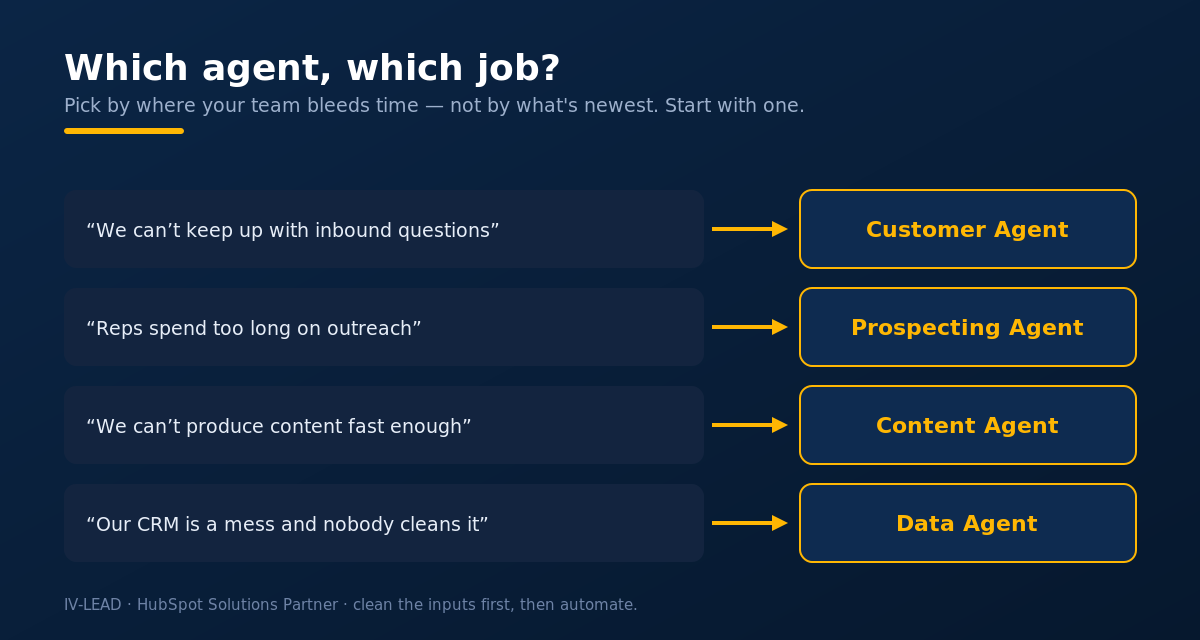 Which agent, which job?

Pick by where your team bleeds time — not by what's newest. Start with one.

“We can’t keep up with inbound questions”

Customer Agent

“Reps spend too long on outreach”

Prospecting Agent

“We can’t produce content fast enough”

Content Agent

“Our CRM is a mess and nobody cleans it”

Data Agent

IV-LEAD · HubSpot Solutions Partner · clean the inputs first, then automate.